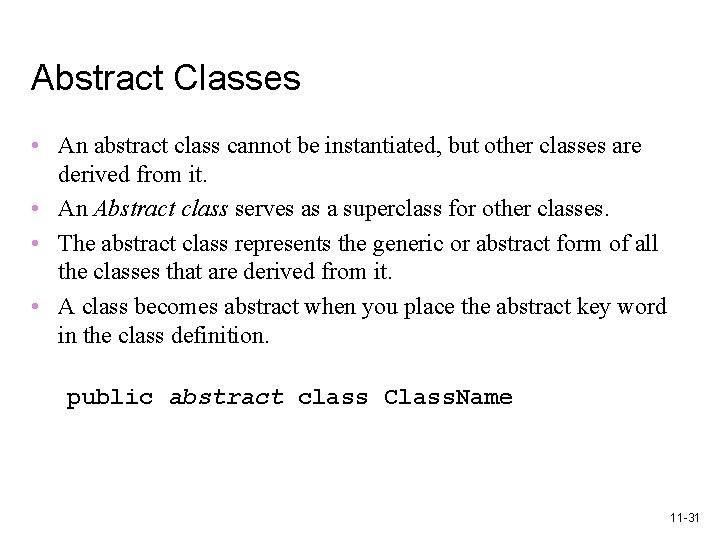 Abstract Classes

• An abstract class cannot be instantiated, but other classes are derived from it.
• An Abstract class serves as a superclass for other classes.
• The abstract class represents the generic or abstract form of all the classes that are derived from it.
• A class becomes abstract when you place the abstract key word in the class definition.

public abstract class ClassName

11-31